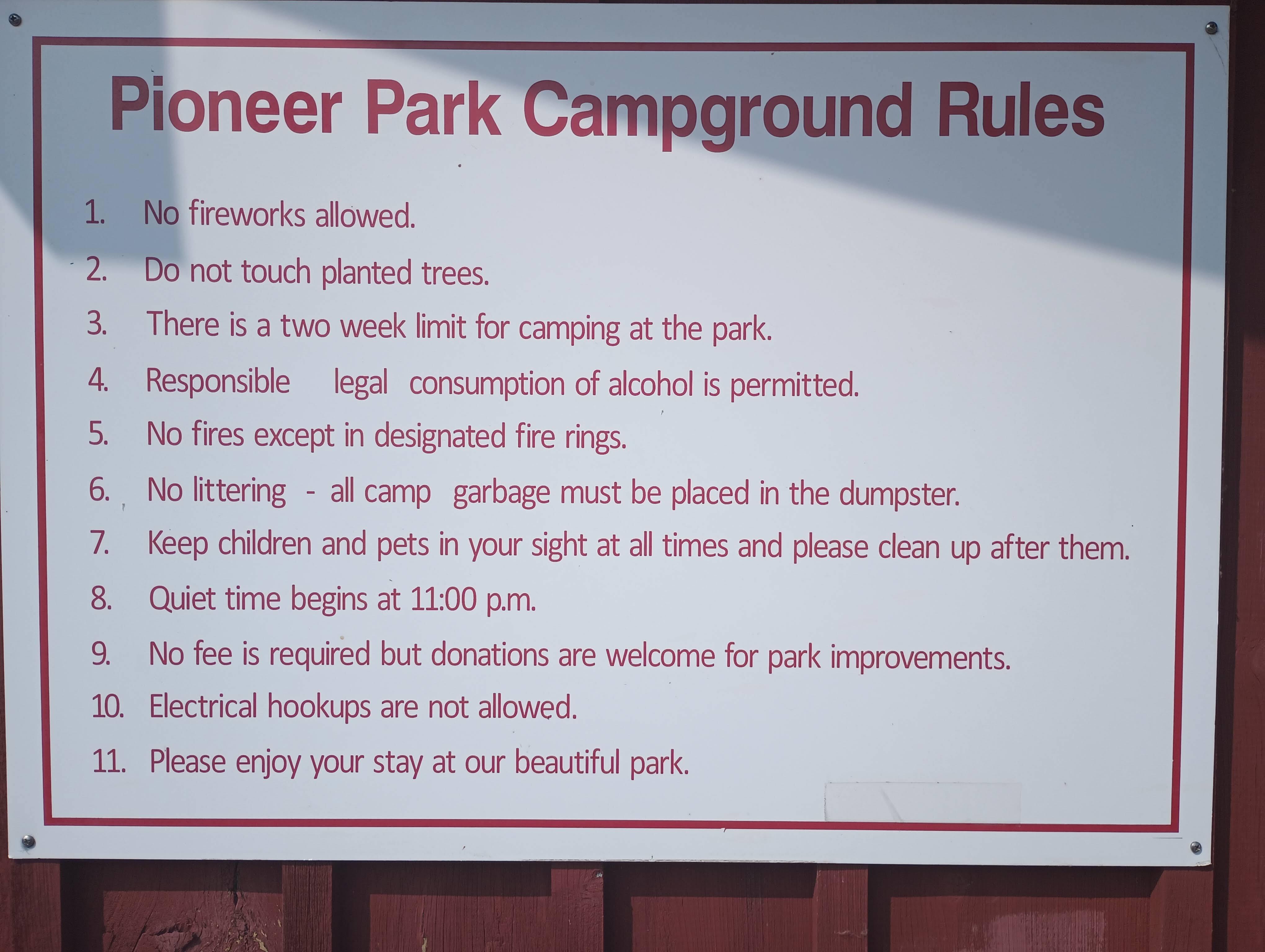 Pioneer Park Campground Rules

1. No fireworks allowed.
2. Do not touch planted trees.
3. There is a two week limit for camping at the park.
4. Responsible legal consumption of alcohol is permitted.
5. No fires except in designated fire rings.
6. No littering - all camp garbage must be placed in the dumpster.
7. Keep children and pets in your sight at all times and please clean up after them.
8. Quiet time begins at 11:00 p.m.
9. No fee is required but donations are welcome for park improvements.
10. Electrical hookups are not allowed.
11. Please enjoy your stay at our beautiful park.